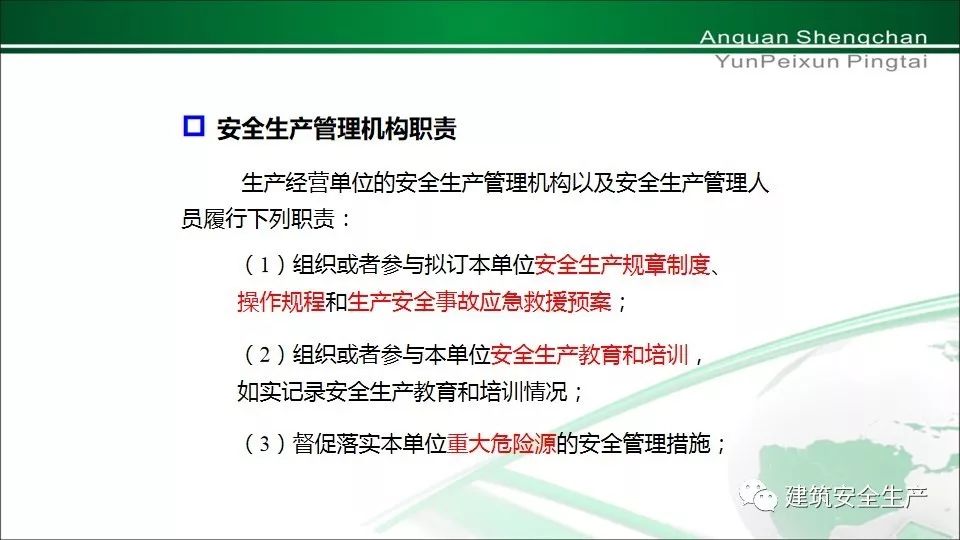 Anquan Shengchan
YunPeixun Pingtai

安全生产管理机构职责

生产经营单位的安全生产管理机构以及安全生产管理人员履行下列职责：

（1）组织或者参与拟订本单位安全生产规章制度、操作规程和生产安全事故应急救援预案；

（2）组织或者参与本单位安全生产教育和培训，如实记录安全生产教育和培训情况；

（3）督促落实本单位重大危险源的安全管理措施；

建筑安全生产